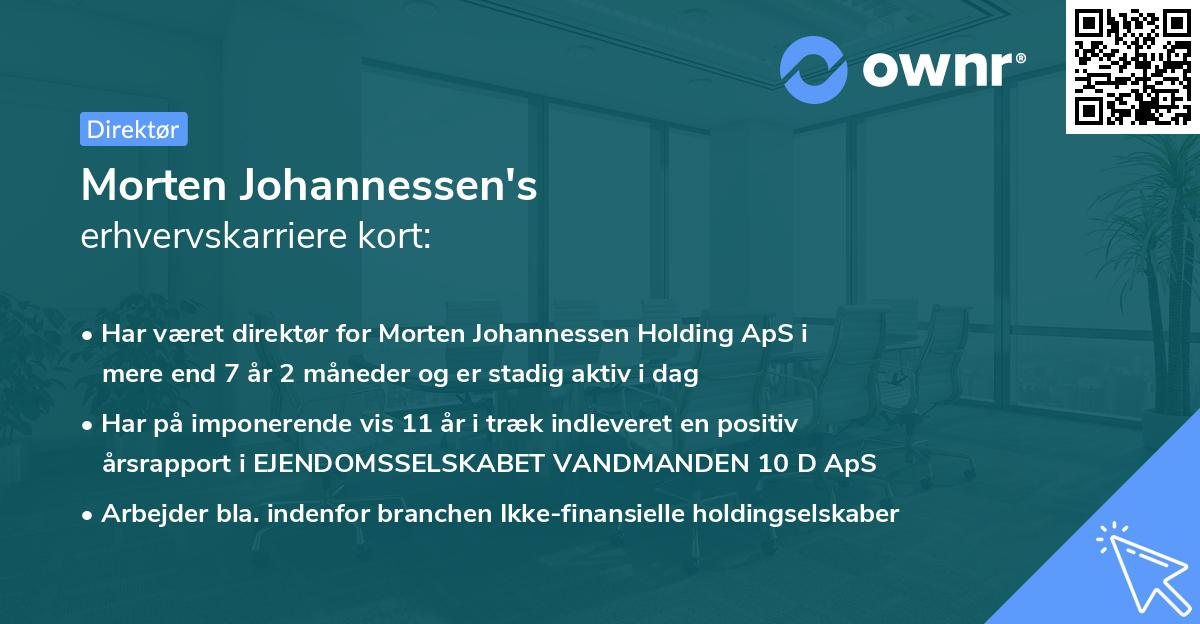 ownr®

Direktør

Morten Johannessen's
erhvervskarriere kort:

• Har været direktør for Morten Johannessen Holding ApS i mere end 7 år 2 måneder og er stadig aktiv i dag

• Har på imponerende vis 11 år i træk indleveret en positiv årsrapport i EJENDOMSSELSKABET VANDMANDEN 10 D ApS

• Arbejder bla. indenfor branchen Ikke-finansielle holdingselskaber